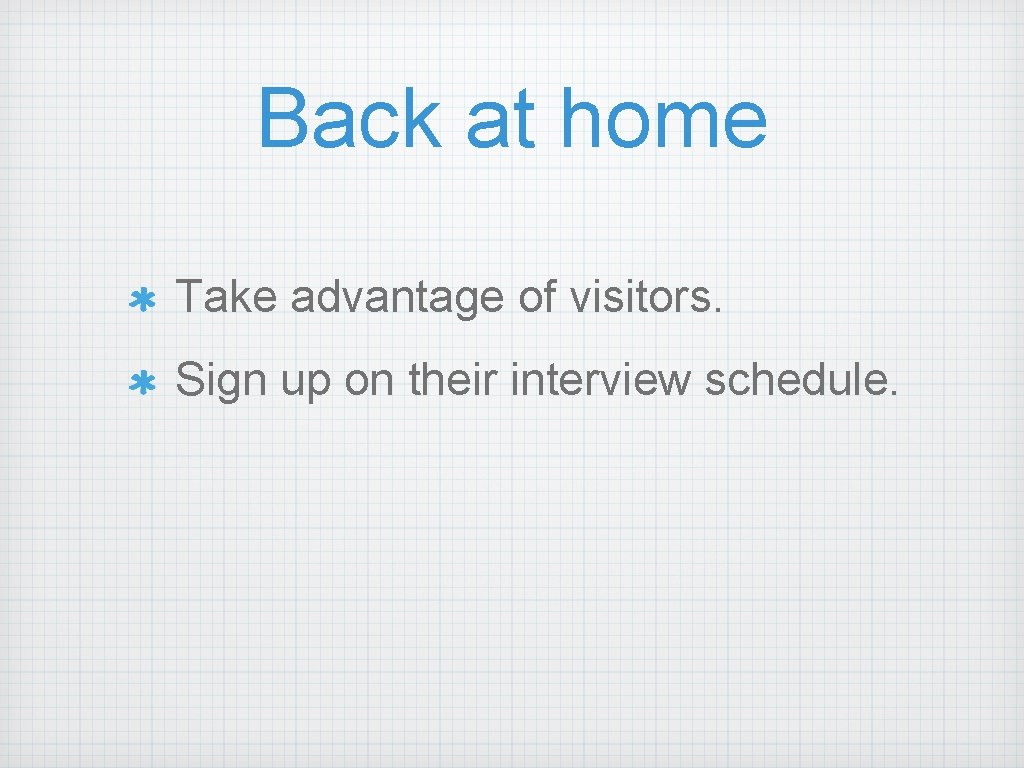 Back at home

* Take advantage of visitors.
* Sign up on their interview schedule.